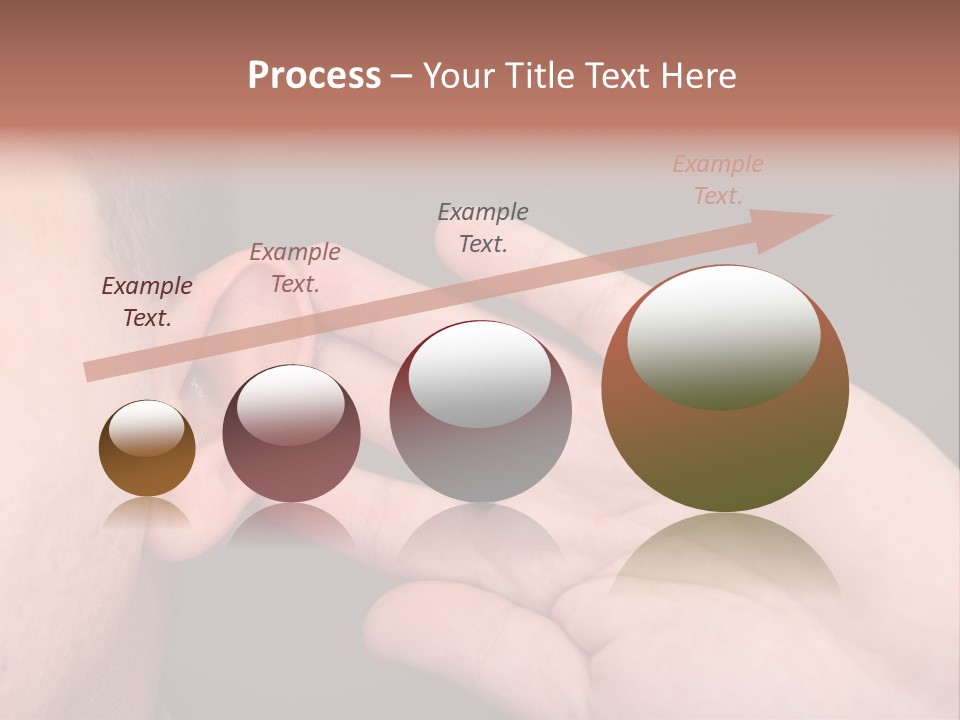 Process – Your Title Text Here

Example Text.

Example Text.

Example Text.

Example Text.